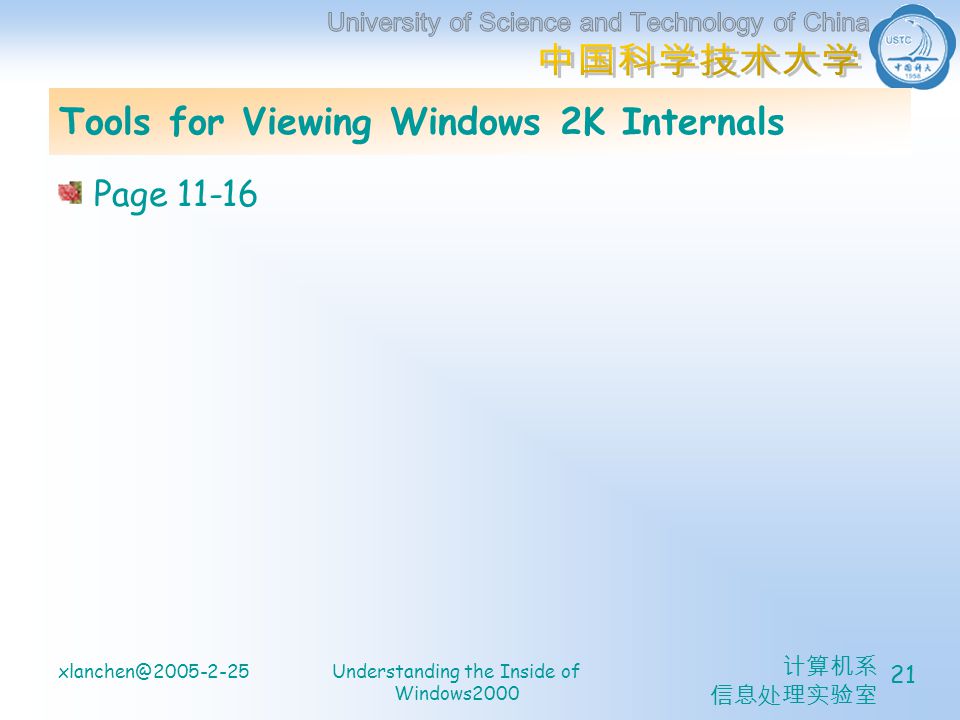 University of Science and Technology of China
中国科学技术大学

USTC
中国科大
1958

Tools for Viewing Windows 2K Internals

Page 11-16

xlanchen@2005-2-25

Understanding the Inside of Windows2000

计算机系
信息处理实验室

21